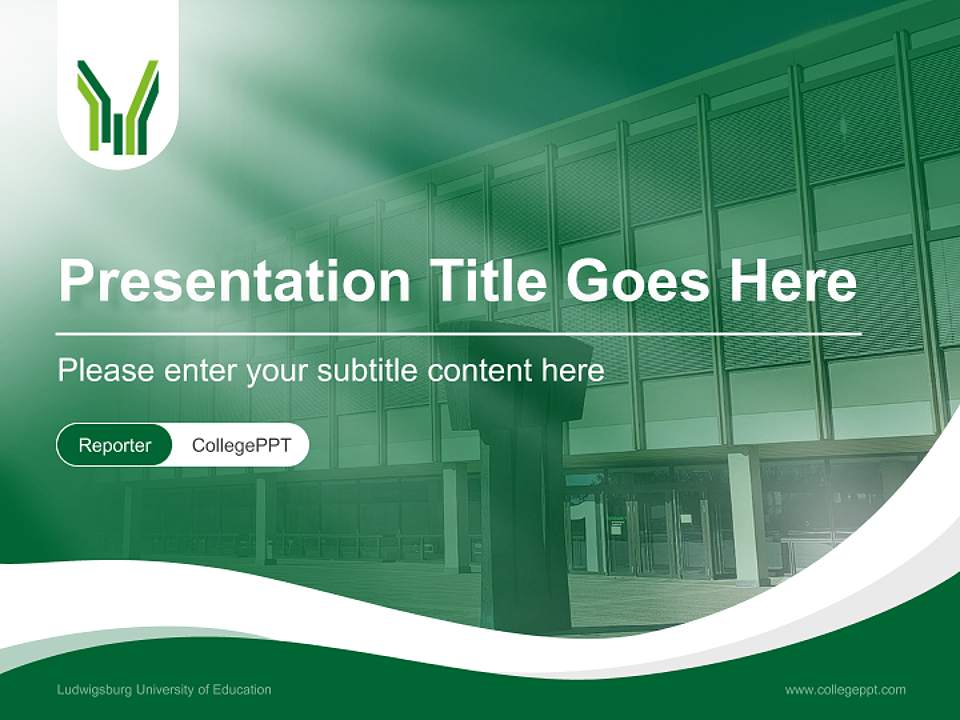 Presentation Title Goes Here

Please enter your subtitle content here

Reporter CollegePPT

Ludwigsburg University of Education

www.collegeppt.com